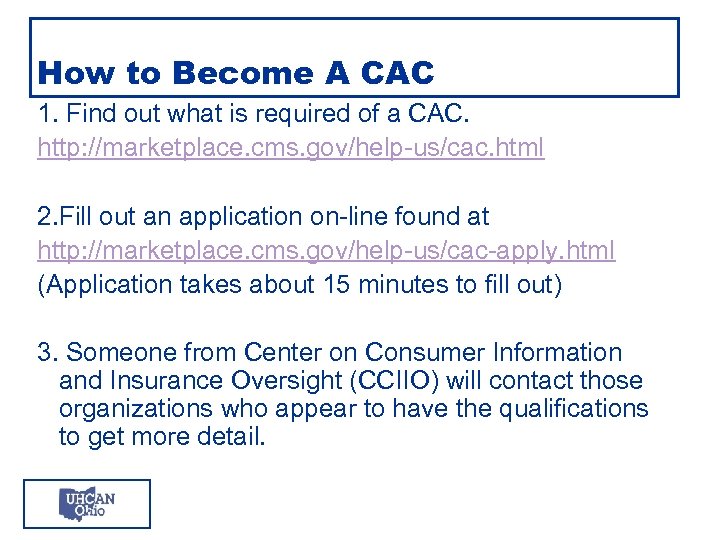 How to Become A CAC

1. Find out what is required of a CAC.
http://marketplace.cms.gov/help-us/cac.html

2.Fill out an application on-line found at
http://marketplace.cms.gov/help-us/cac-apply.html
(Application takes about 15 minutes to fill out)

3. Someone from Center on Consumer Information and Insurance Oversight (CCIIO) will contact those organizations who appear to have the qualifications to get more detail.

UHCAN Ohio